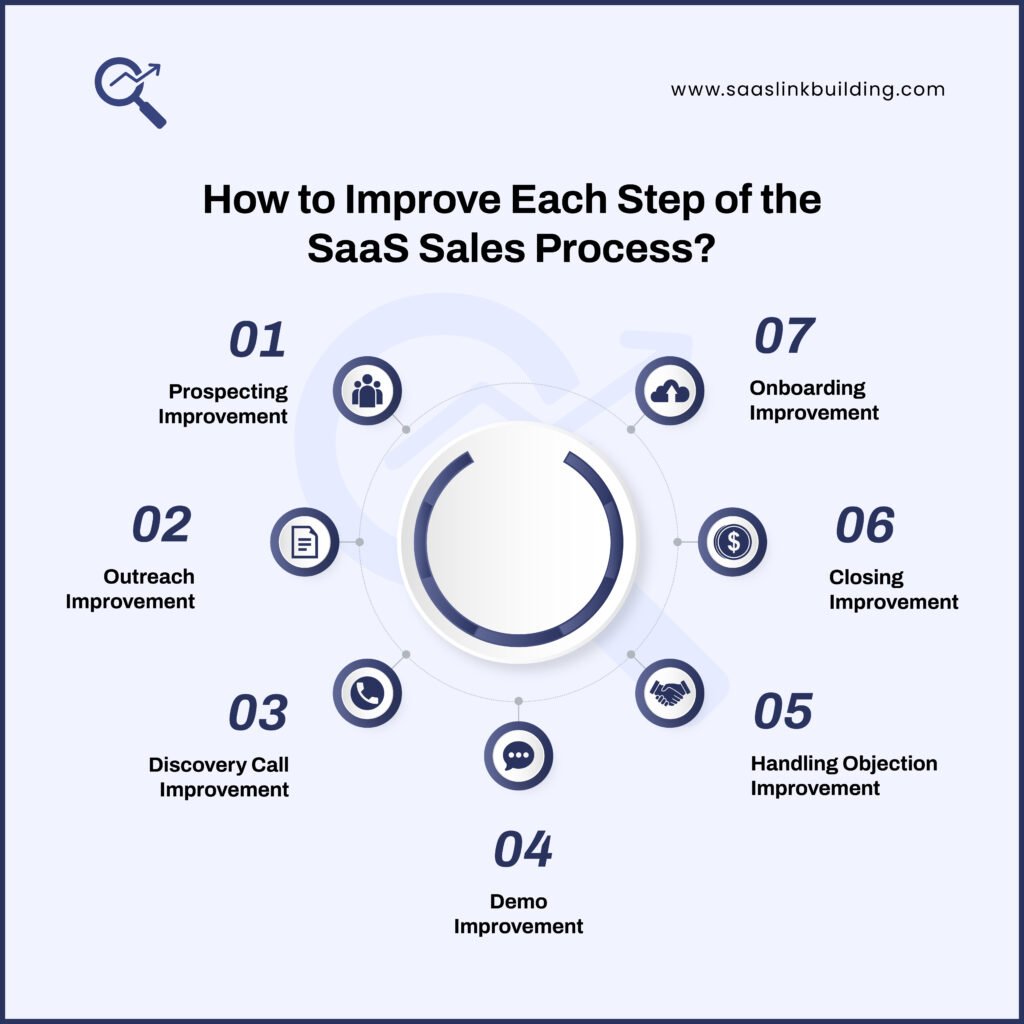 www.saaslinkbuilding.com

How to Improve Each Step of the SaaS Sales Process?

01
Prospecting Improvement

02
Outreach Improvement

03
Discovery Call Improvement

04
Demo Improvement

05
Handling Objection Improvement

06
Closing Improvement

07
Onboarding Improvement